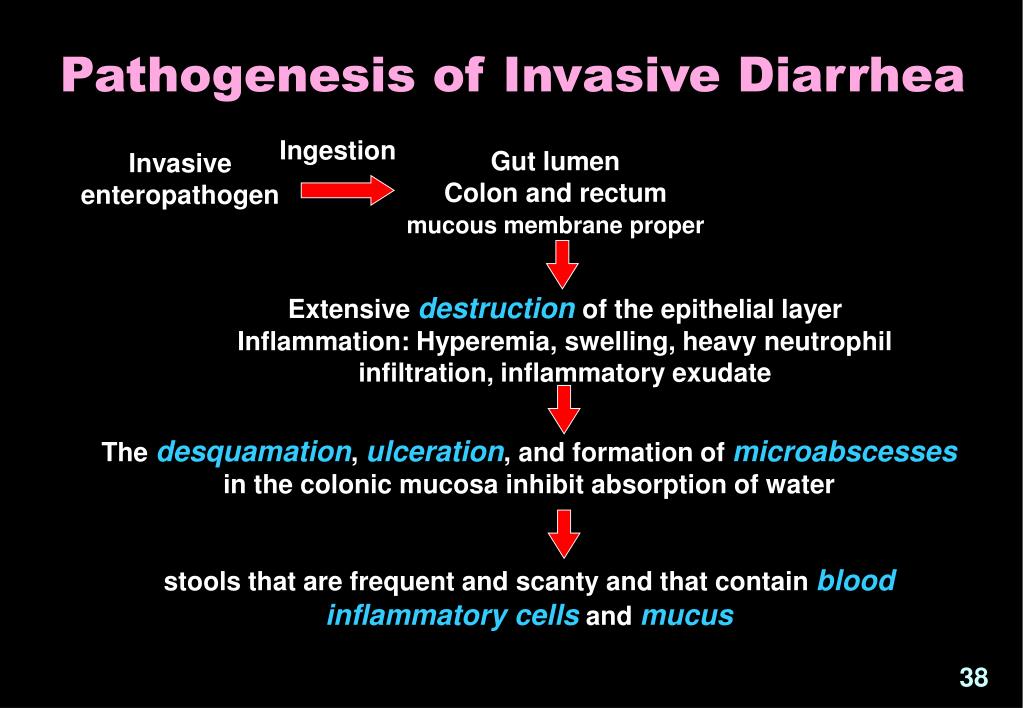 Pathogenesis of Invasive Diarrhea

Invasive enteropathogen

Ingestion

Gut lumen
Colon and rectum
mucous membrane proper

Extensive destruction of the epithelial layer
Inflammation: Hyperemia, swelling, heavy neutrophil infiltration, inflammatory exudate

The desquamation, ulceration, and formation of microabscesses in the colonic mucosa inhibit absorption of water

stools that are frequent and scanty and that contain blood inflammatory cells and mucus

38